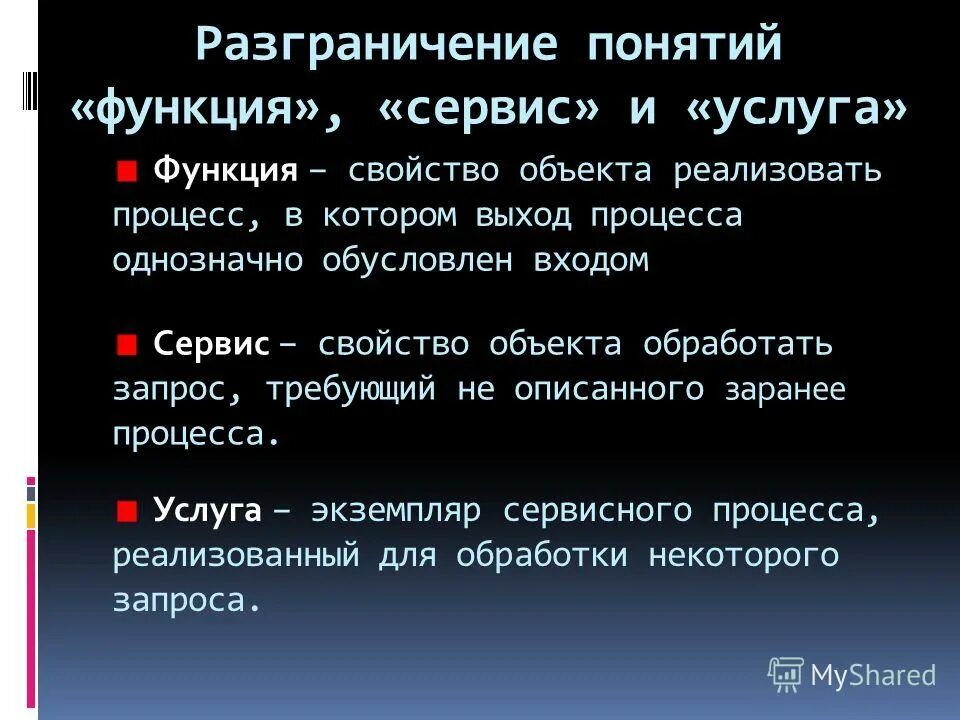 Разграничение понятий «функция», «сервис» и «услуга»

Функция – свойство объекта реализовать процесс, в котором выход процесса однозначно обусловлен входом

Сервис – свойство объекта обработать запрос, требующий не описанного заранее процесса.

Услуга – экземпляр сервисного процесса, реализованный для обработки некоторого запроса.

MyShared